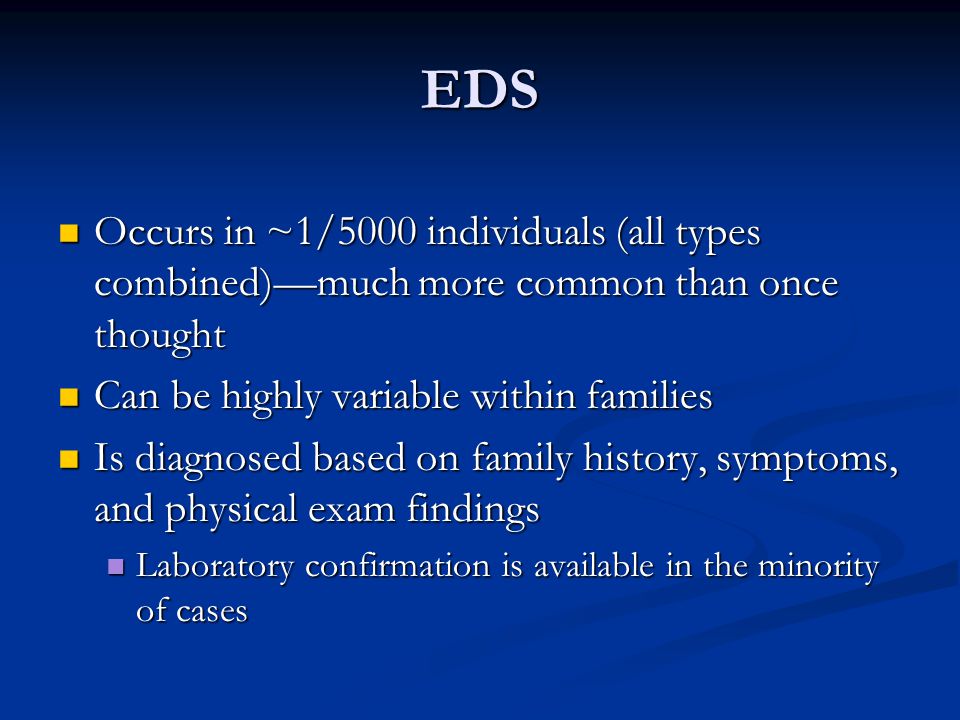 EDS

- Occurs in ~1/5000 individuals (all types combined)—much more common than once thought
- Can be highly variable within families
- Is diagnosed based on family history, symptoms, and physical exam findings
  - Laboratory confirmation is available in the minority of cases